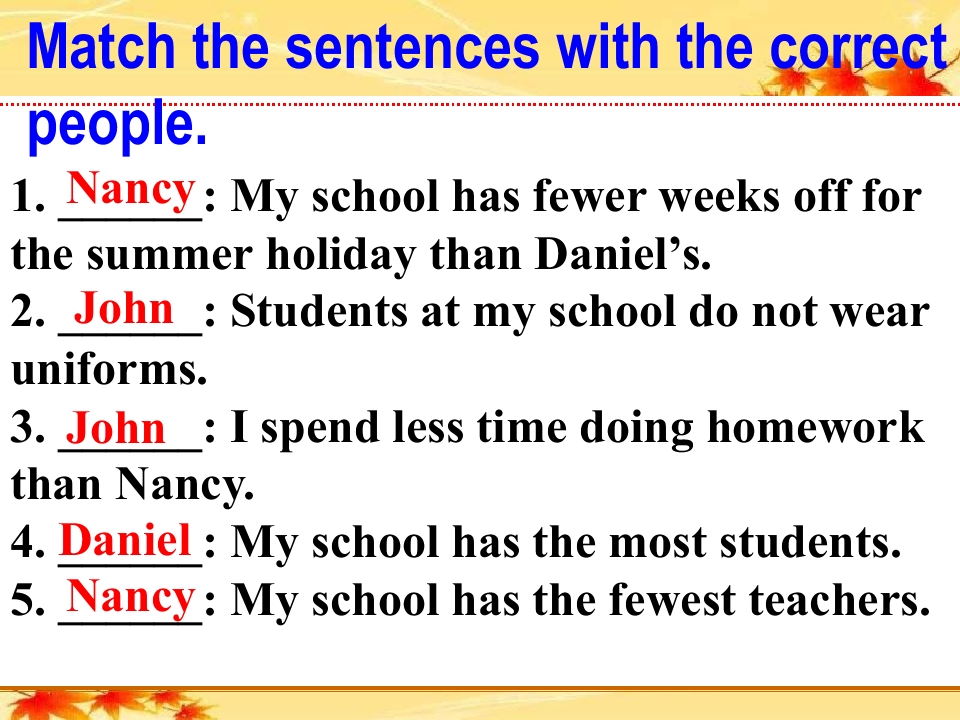 Match the sentences with the correct people.

1. Nancy: My school has fewer weeks off for the summer holiday than Daniel’s.
2. John: Students at my school do not wear uniforms.
3. John: I spend less time doing homework than Nancy.
4. Daniel: My school has the most students.
5. Nancy: My school has the fewest teachers.